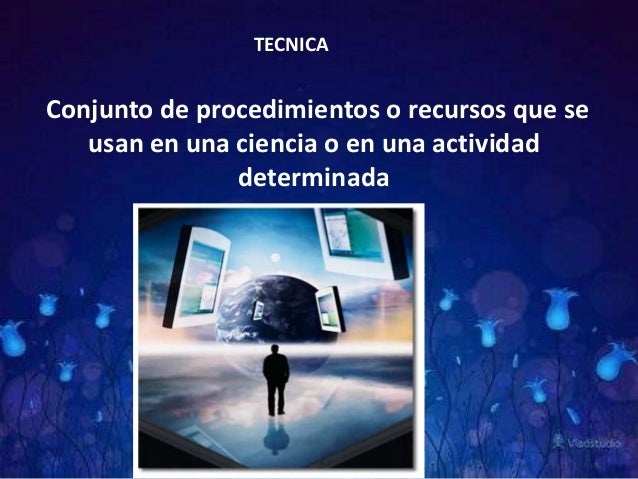 TECNICA

Conjunto de procedimientos o recursos que se usan en una ciencia o en una actividad determinada

Vladstudio